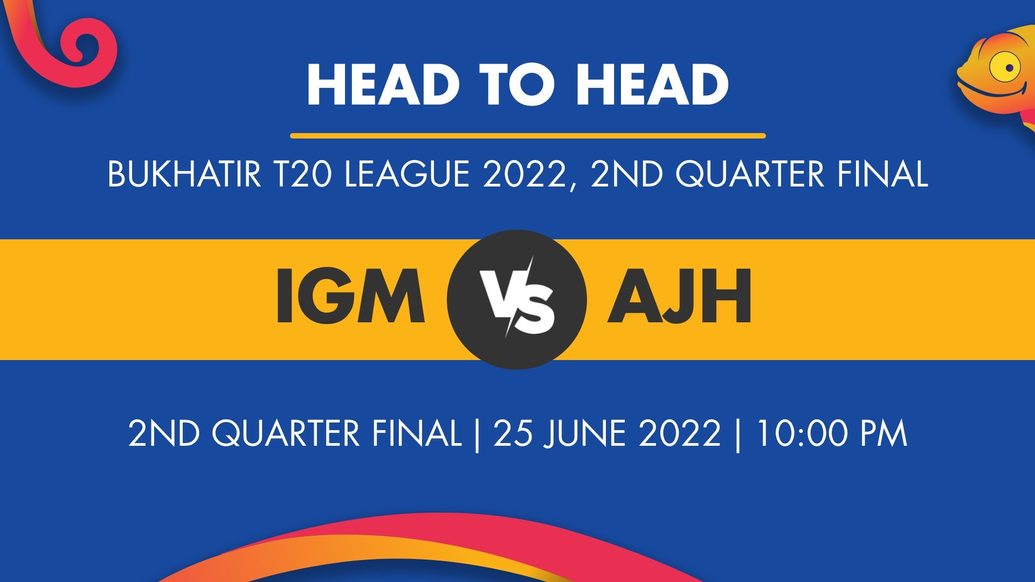 HEAD TO HEAD

BUKHATIR T20 LEAGUE 2022, 2ND QUARTER FINAL

IGM VS AJH

2ND QUARTER FINAL | 25 JUNE 2022 | 10:00 PM